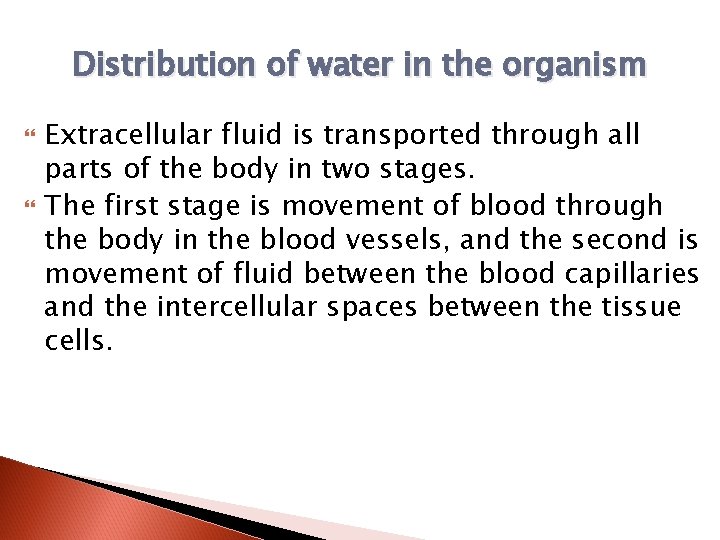 Distribution of water in the organism

Extracellular fluid is transported through all parts of the body in two stages.

The first stage is movement of blood through the body in the blood vessels, and the second is movement of fluid between the blood capillaries and the intercellular spaces between the tissue cells.